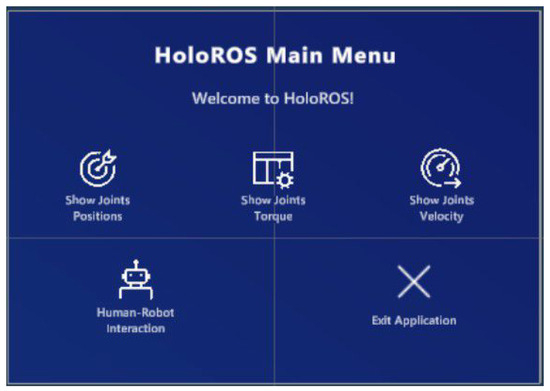 HoloROS Main Menu

Welcome to HoloROS!

Show Joints Positions

Show Joints Torque

Show Joints Velocity

Human-Robot Interaction

Exit Application